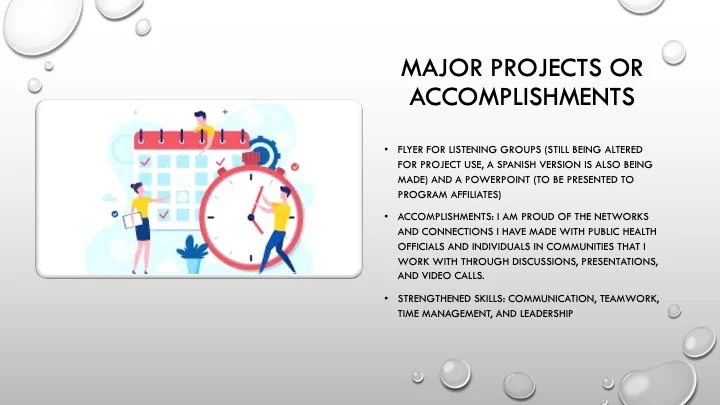 MAJOR PROJECTS OR ACCOMPLISHMENTS

• FLYER FOR LISTENING GROUPS (STILL BEING ALTERED FOR PROJECT USE, A SPANISH VERSION IS ALSO BEING MADE) AND A POWERPOINT (TO BE PRESENTED TO PROGRAM AFFILIATES)

• ACCOMPLISHMENTS: I AM PROUD OF THE NETWORKS AND CONNECTIONS I HAVE MADE WITH PUBLIC HEALTH OFFICIALS AND INDIVIDUALS IN COMMUNITIES THAT I WORK WITH THROUGH DISCUSSIONS, PRESENTATIONS, AND VIDEO CALLS.

• STRENGTHENED SKILLS: COMMUNICATION, TEAMWORK, TIME MANAGEMENT, AND LEADERSHIP